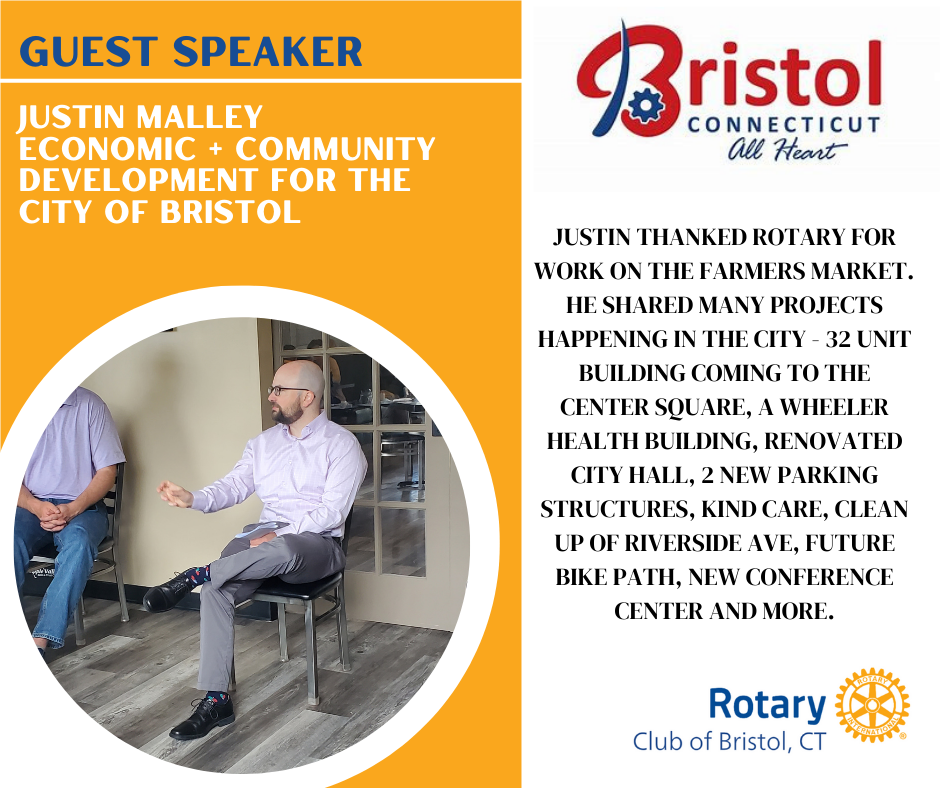 GUEST SPEAKER

JUSTIN MALLEY
ECONOMIC + COMMUNITY DEVELOPMENT FOR THE CITY OF BRISTOL

Bristol
CONNECTICUT
All Heart

JUSTIN THANKED ROTARY FOR WORK ON THE FARMERS MARKET. HE SHARED MANY PROJECTS HAPPENING IN THE CITY - 32 UNIT BUILDING COMING TO THE CENTER SQUARE, A WHEELER HEALTH BUILDING, RENOVATED CITY HALL, 2 NEW PARKING STRUCTURES, KIND CARE, CLEAN UP OF RIVERSIDE AVE, FUTURE BIKE PATH, NEW CONFERENCE CENTER AND MORE.

Rotary
Club of Bristol, CT
ROTARY INTERNATIONAL